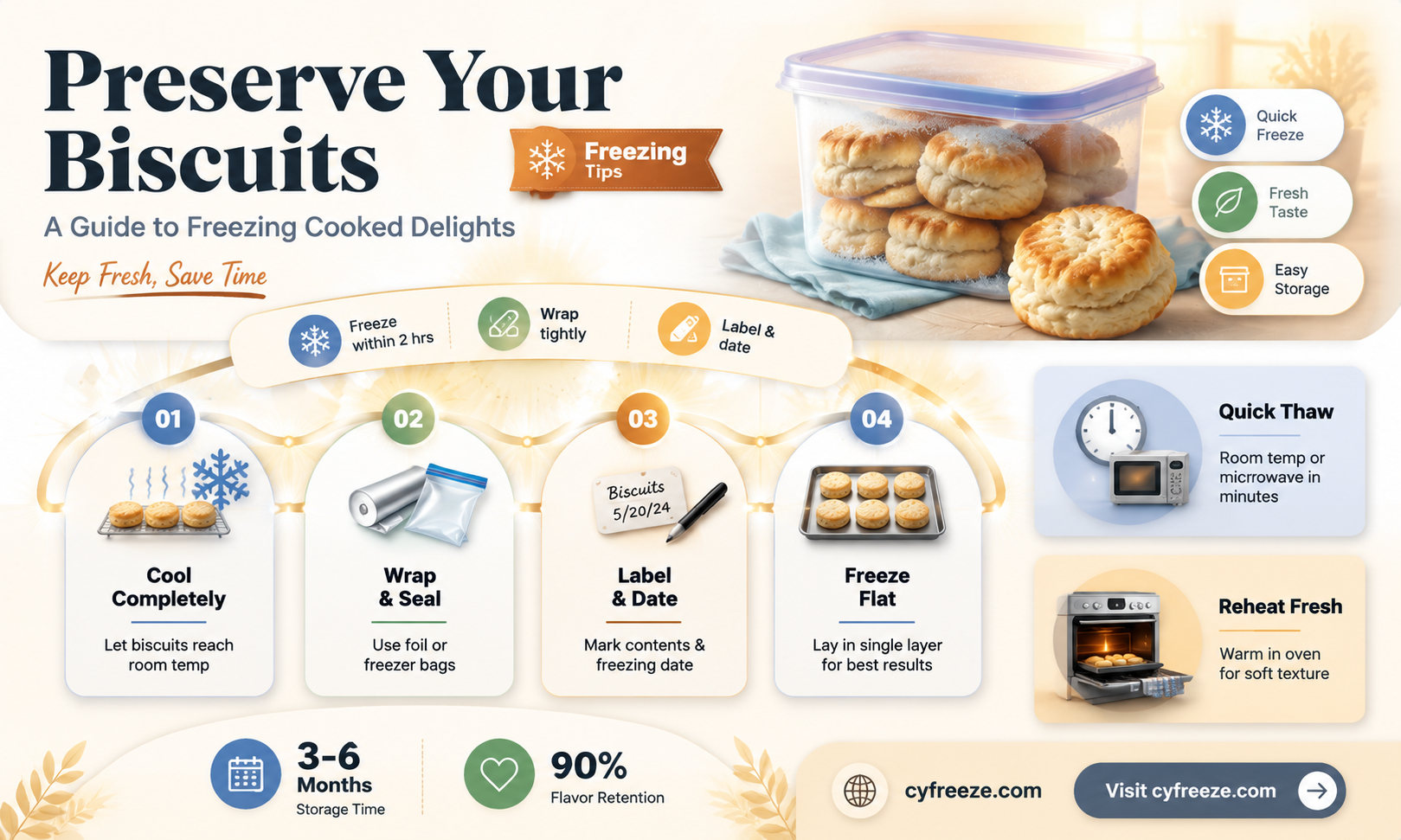 Preserve Your Biscuits

Freezing Tips

A Guide to Freezing Cooked Delights

Keep Fresh, Save Time

Quick Freeze

Fresh Taste

Easy Storage

Freeze within 2 hrs

Wrap tightly

Label & date

01

Cool Completely

Let biscuits reach room temp

02

Wrap & Seal

Use foil or freezer bags

03

Biscuits 5/20/24

Label & Date

Mark contents & freezing date

04

Freeze Flat

Lay in single layer for best results

Quick Thaw

Room temp or microwave in minutes

Reheat Fresh

Warm in oven for soft texture

3-6 Months

Storage Time

90%

Flavor Retention

cyfreeze.com

Visit cyfreeze.com